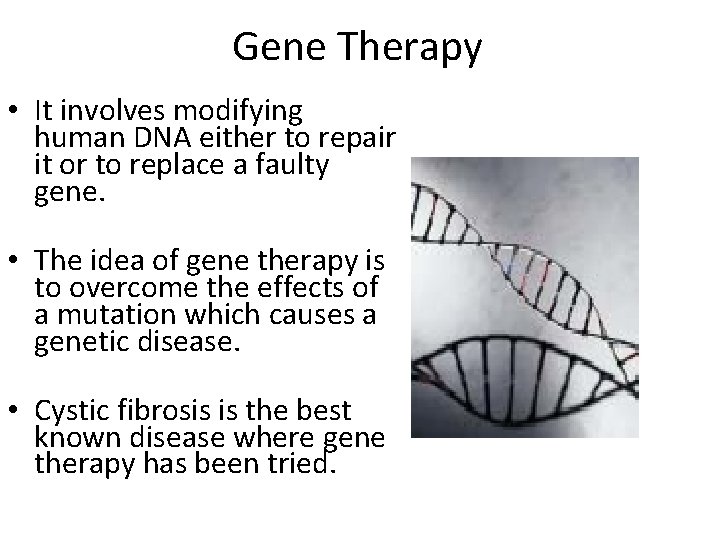 Gene Therapy

• It involves modifying human DNA either to repair it or to replace a faulty gene.

• The idea of gene therapy is to overcome the effects of a mutation which causes a genetic disease.

• Cystic fibrosis is the best known disease where gene therapy has been tried.